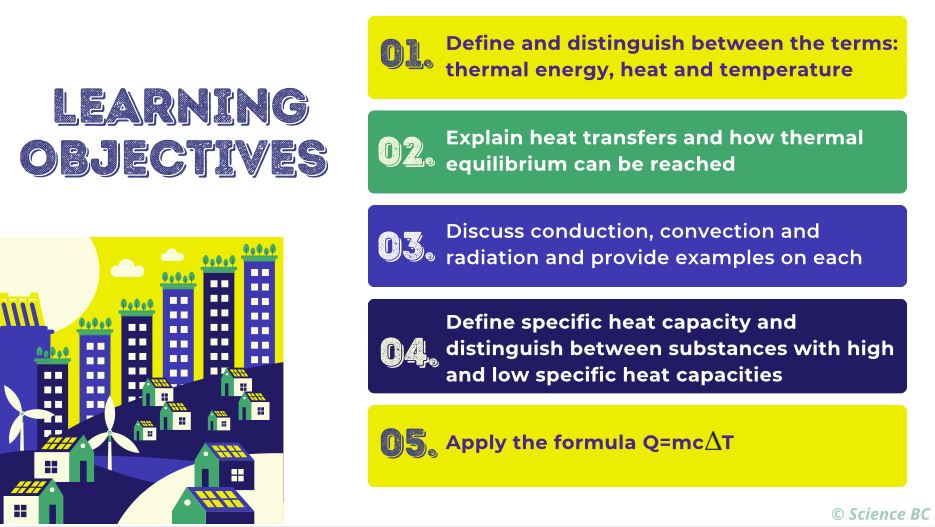 LEARNING OBJECTIVES

01. Define and distinguish between the terms: thermal energy, heat and temperature

02. Explain heat transfers and how thermal equilibrium can be reached

03. Discuss conduction, convection and radiation and provide examples on each

04. Define specific heat capacity and distinguish between substances with high and low specific heat capacities

05. Apply the formula $Q=mc\Delta T$

© Science BC